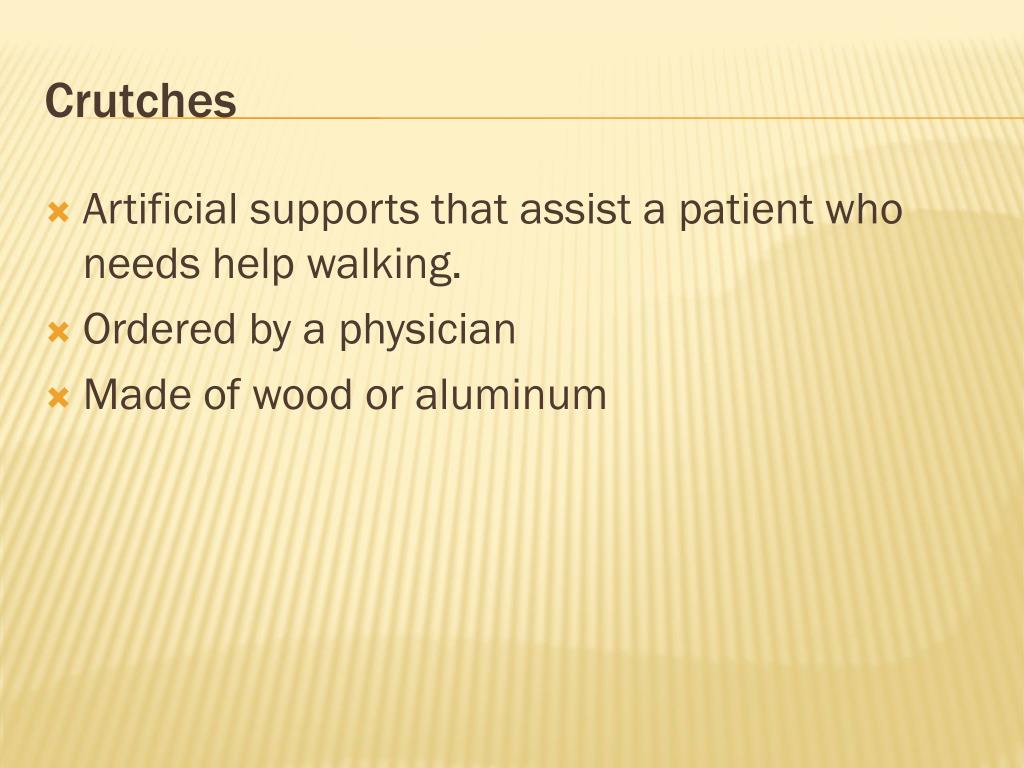 Crutches

Artificial supports that assist a patient who needs help walking.

Ordered by a physician

Made of wood or aluminum